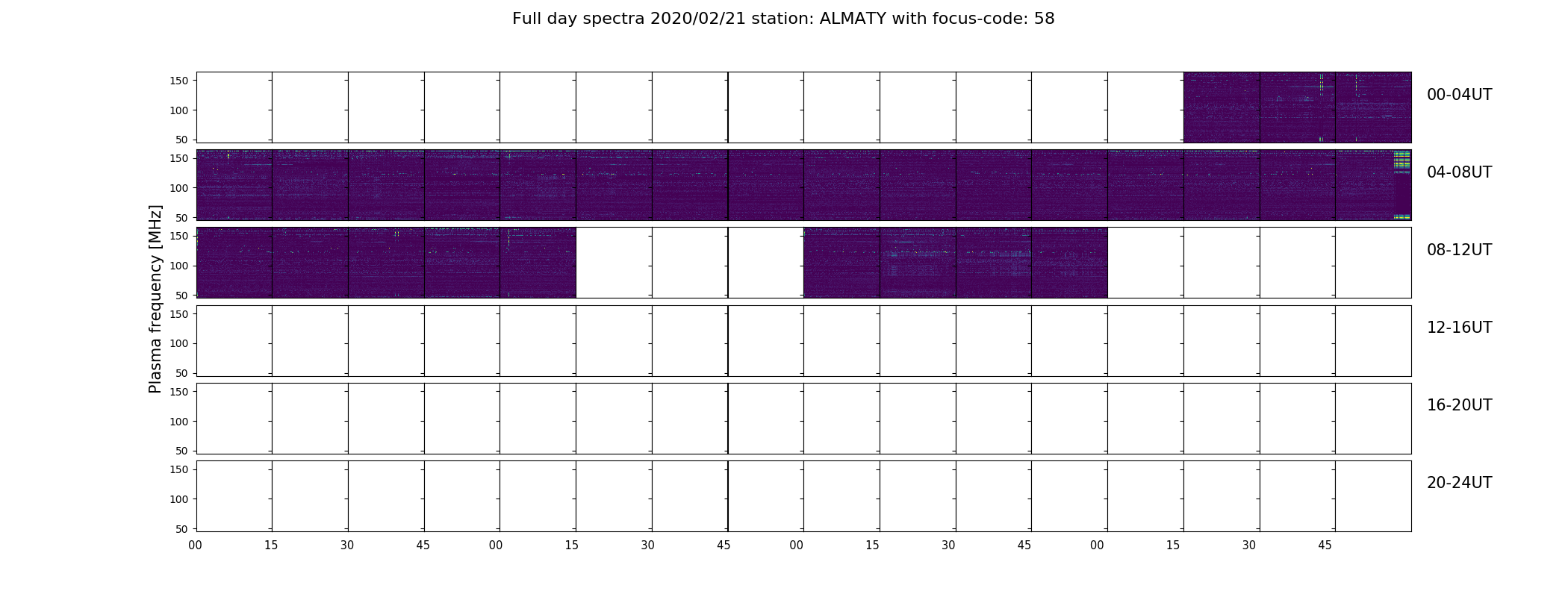 Full day spectra 2020/02/21 station: ALMATY with focus-code: 58

Plasma frequency [MHz]

150
100
50
00-04UT

150
100
50
04-08UT

150
100
50
08-12UT

150
100
50
12-16UT

150
100
50
16-20UT

150
100
50
20-24UT

00 15 30 45 00 15 30 45 00 15 30 45 00 15 30 45